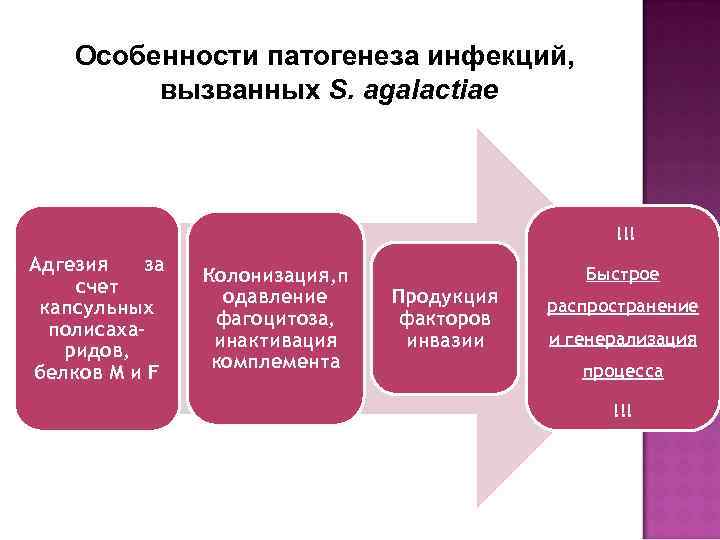 Особенности патогенеза инфекций, вызванных S. agalactiae

Адгезия за счет капсульных полисахаридов, белков M и F

Колонизация,подавление фагоцитоза, инактивация комплемента

Продукция факторов инвазии

!!!

Быстрое распространение и генерализация процесса

!!!